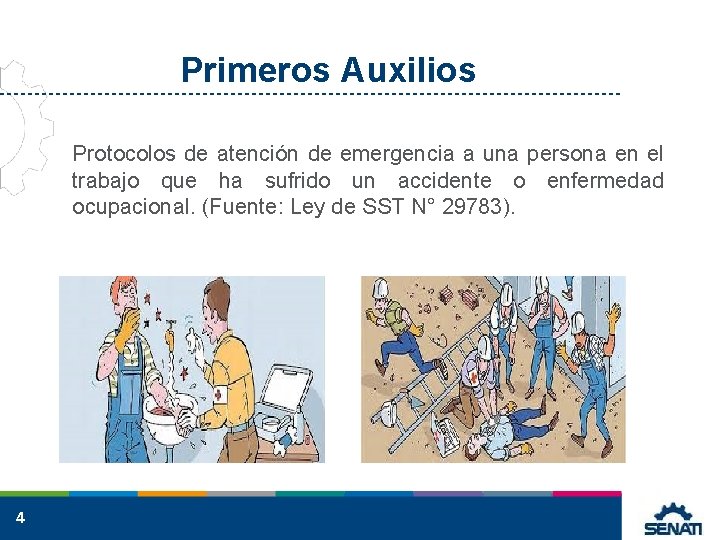 Primeros Auxilios

Protocolos de atención de emergencia a una persona en el trabajo que ha sufrido un accidente o enfermedad ocupacional. (Fuente: Ley de SST N° 29783).

4

SENATI